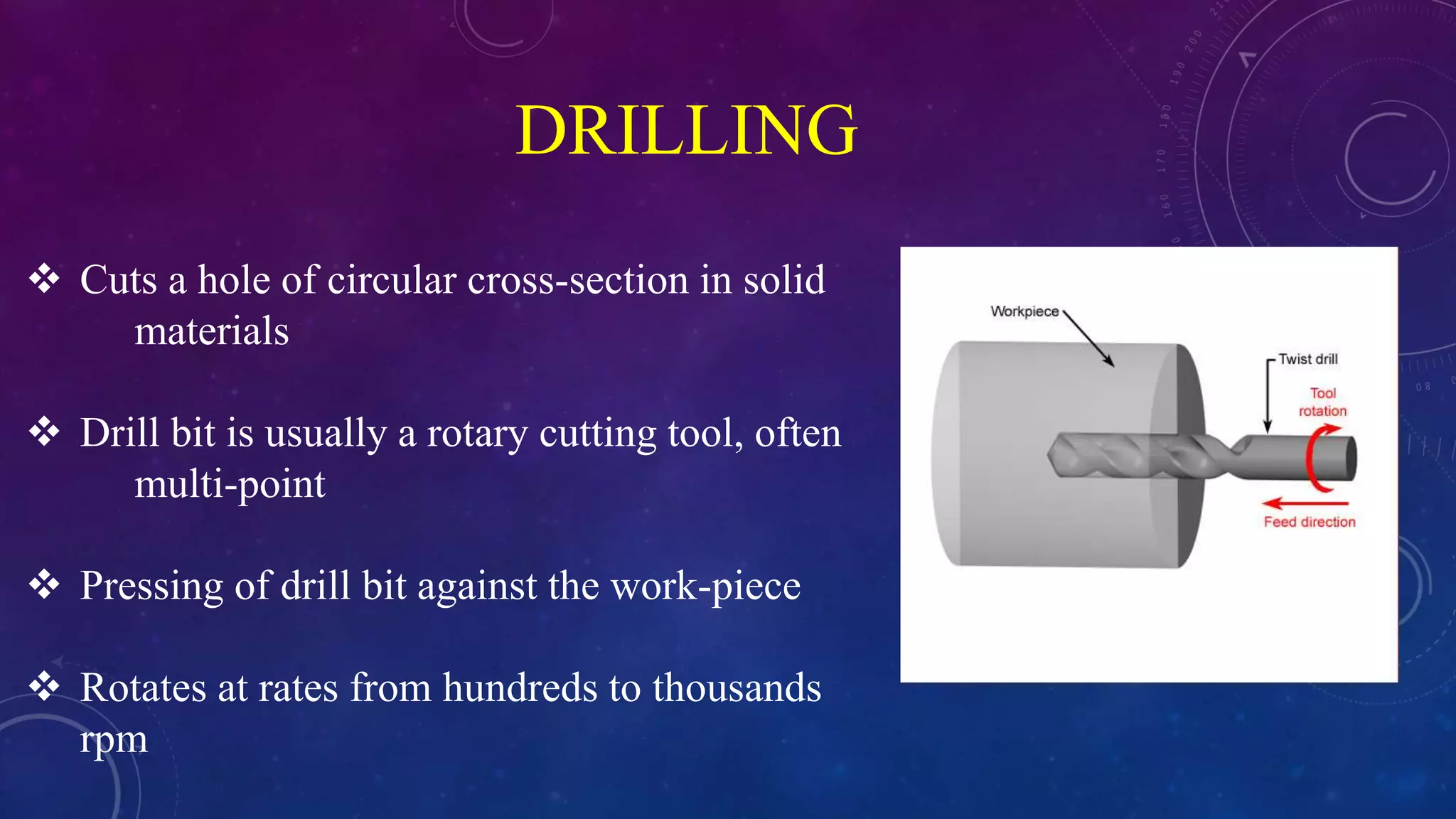 DRILLING

❖ Cuts a hole of circular cross-section in solid materials

❖ Drill bit is usually a rotary cutting tool, often multi-point

❖ Pressing of drill bit against the work-piece

❖ Rotates at rates from hundreds to thousands rpm

Workpiece

Twist drill

Tool rotation

Feed direction